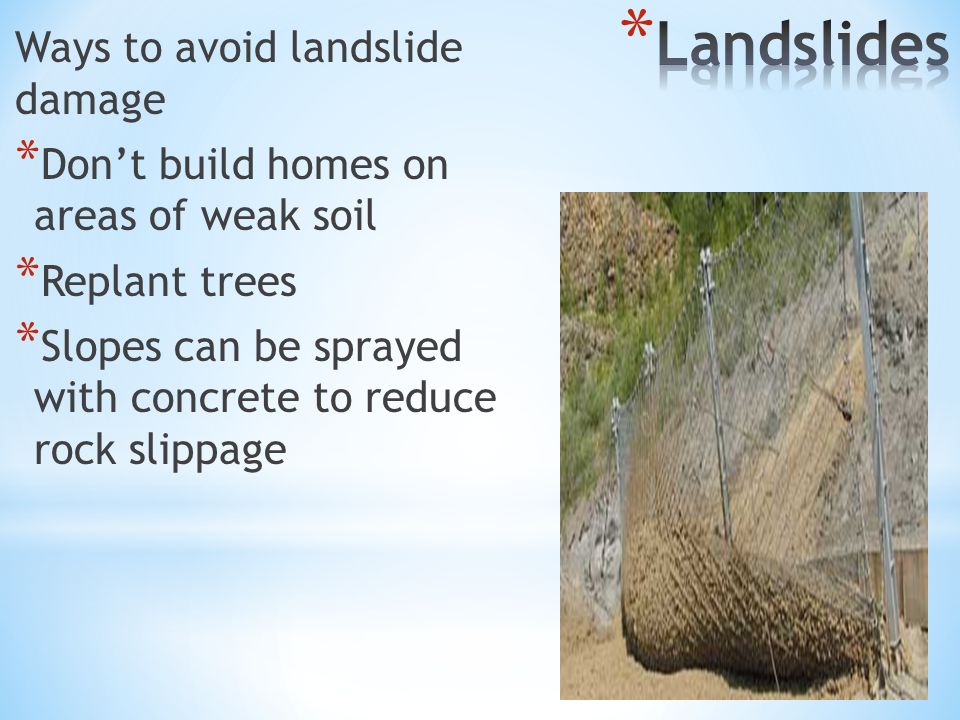 *Landslides

Ways to avoid landslide damage

*Don’t build homes on areas of weak soil

*Replant trees

*Slopes can be sprayed with concrete to reduce rock slippage